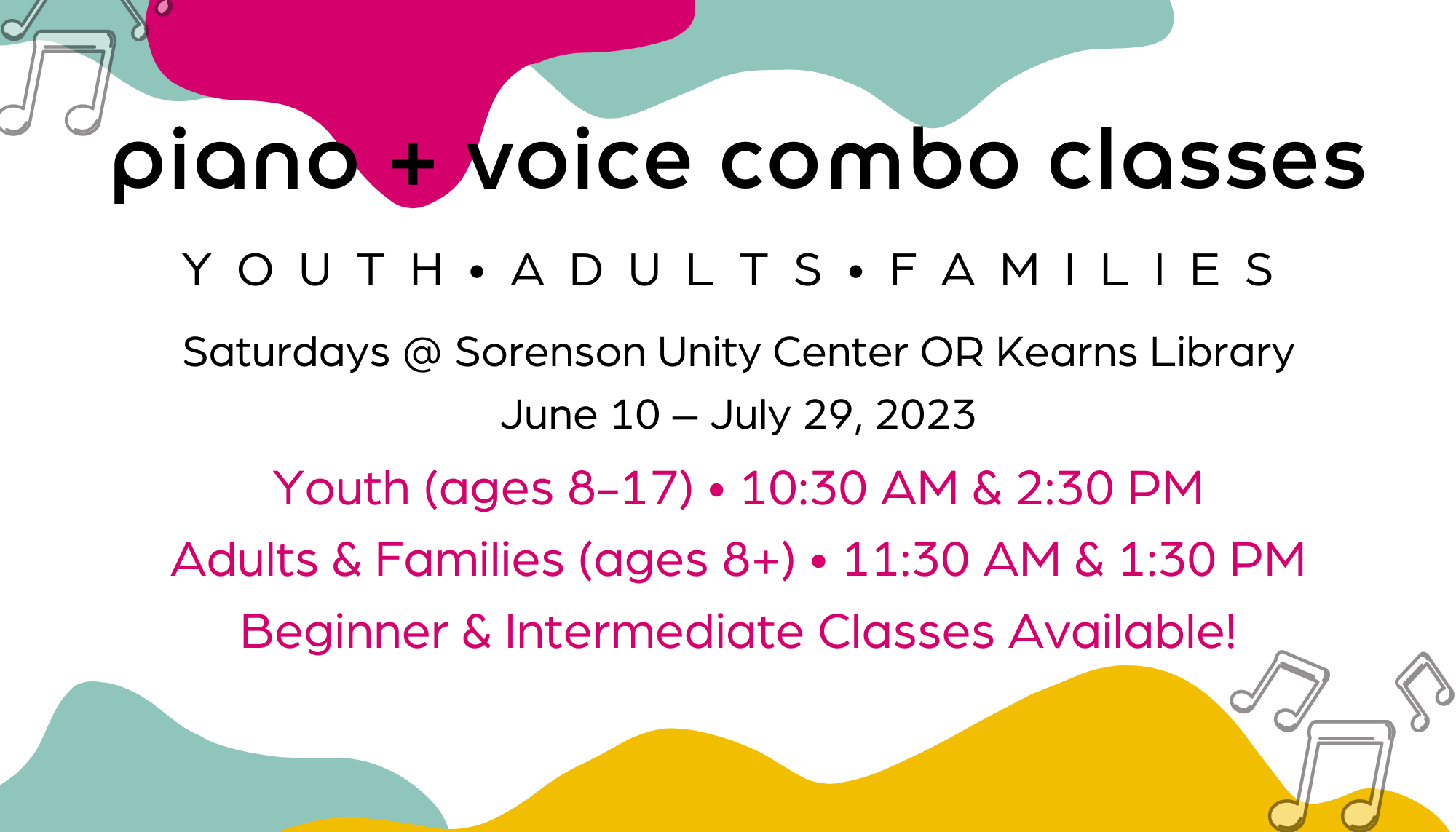 piano + voice combo classes

YOUTH • ADULTS • FAMILIES

Saturdays @ Sorenson Unity Center OR Kearns Library
June 10 – July 29, 2023

Youth (ages 8–17) • 10:30 AM & 2:30 PM
Adults & Families (ages 8+) • 11:30 AM & 1:30 PM
Beginner & Intermediate Classes Available!